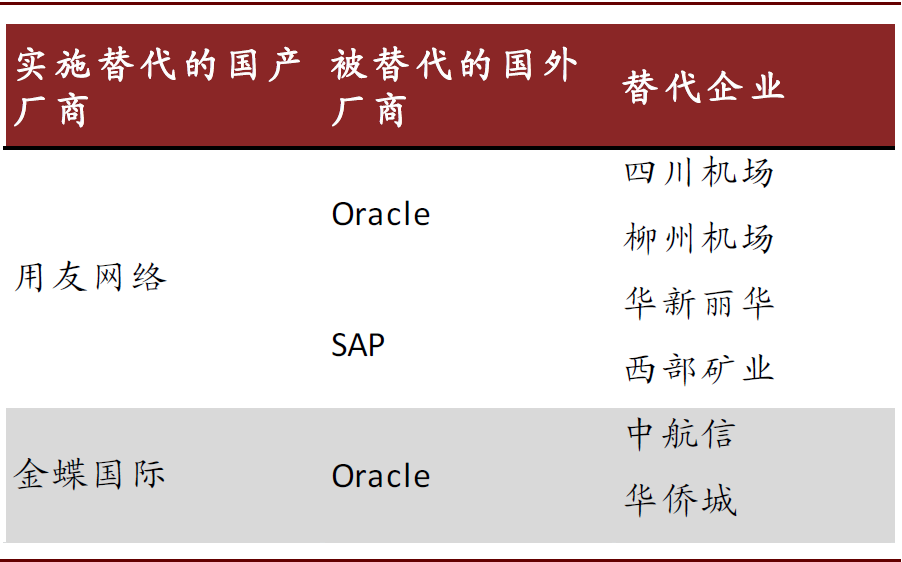 | 实施替代的国产厂商 | 被替代的国外厂商 | 替代企业 |
|---|---|---|
| 用友网络 | Oracle | 四川机场 |
| | | 柳州机场 |
| | SAP | 华新丽华 |
| | | 西部矿业 |
| 金蝶国际 | Oracle | 中航信 |
| | | 华侨城 |